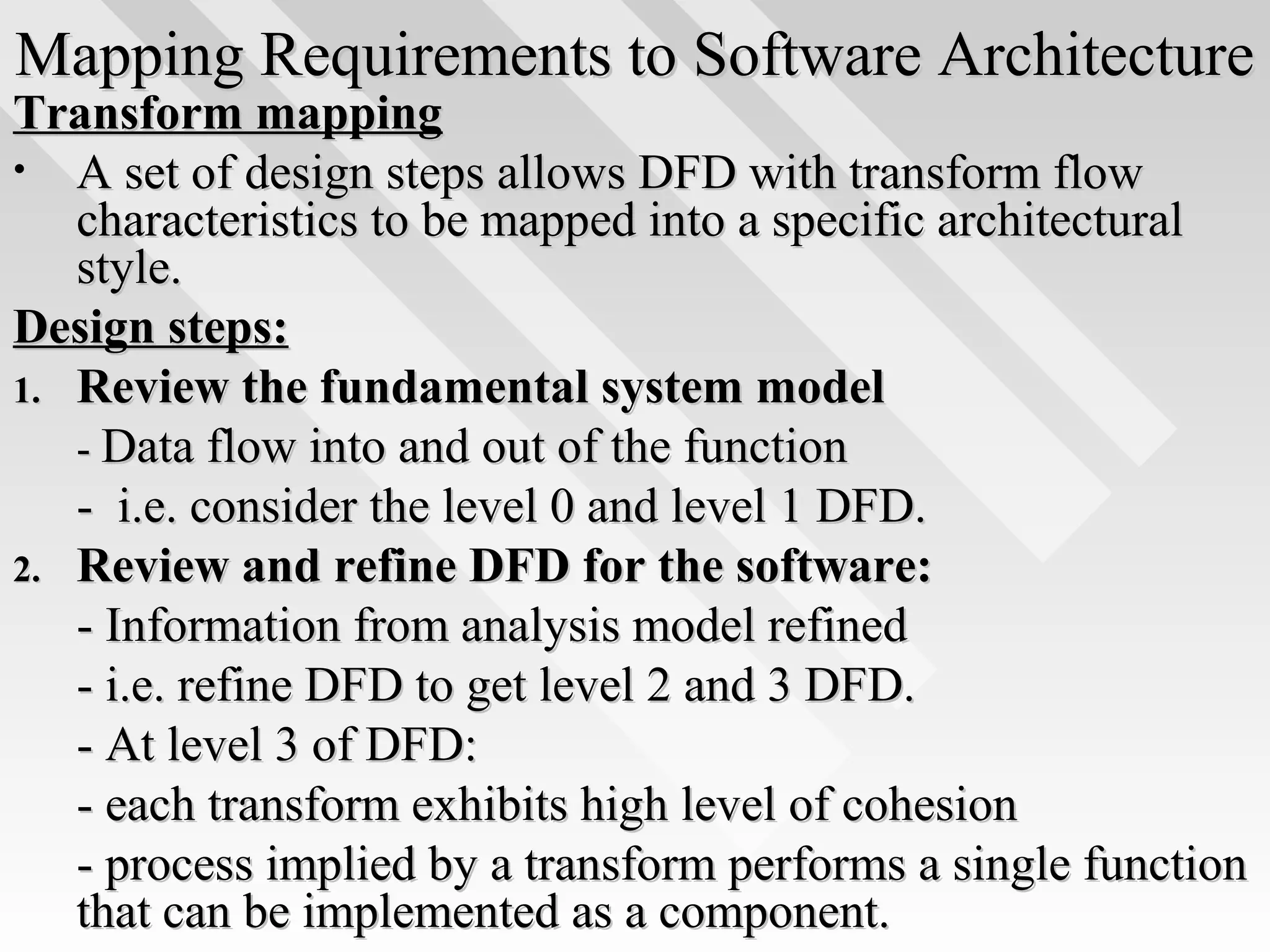 Mapping Requirements to Software Architecture
Transform mapping

• A set of design steps allows DFD with transform flow characteristics to be mapped into a specific architectural style.

Design steps:

1. Review the fundamental system model
- Data flow into and out of the function
- i.e. consider the level 0 and level 1 DFD.

2. Review and refine DFD for the software:
- Information from analysis model refined
- i.e. refine DFD to get level 2 and 3 DFD.
- At level 3 of DFD:
- each transform exhibits high level of cohesion
- process implied by a transform performs a single function that can be implemented as a component.